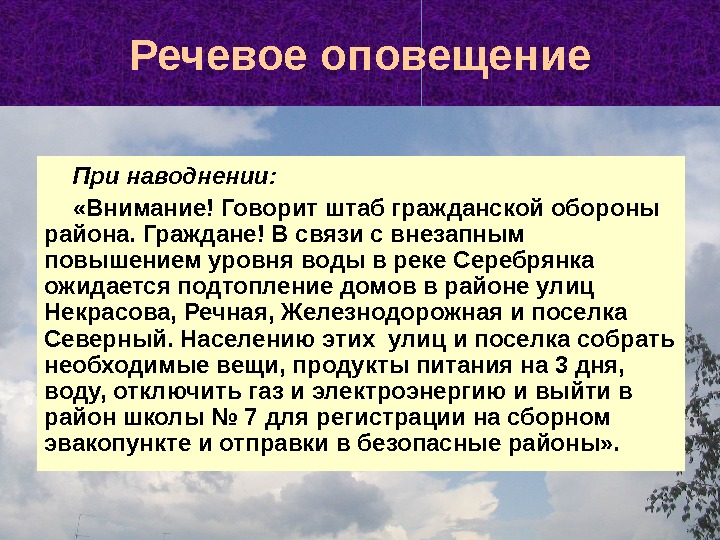 Речевое оповещение

При наводнении:

«Внимание! Говорит штаб гражданской обороны района. Граждане! В связи с внезапным повышением уровня воды в реке Серебрянка ожидается подтопление домов в районе улиц Некрасова, Речная, Железнодорожная и поселка Северный. Населению этих улиц и поселка собрать необходимые вещи, продукты питания на 3 дня, воду, отключить газ и электроэнергию и выйти в район школы № 7 для регистрации на сборном эвакопункте и отправки в безопасные районы».